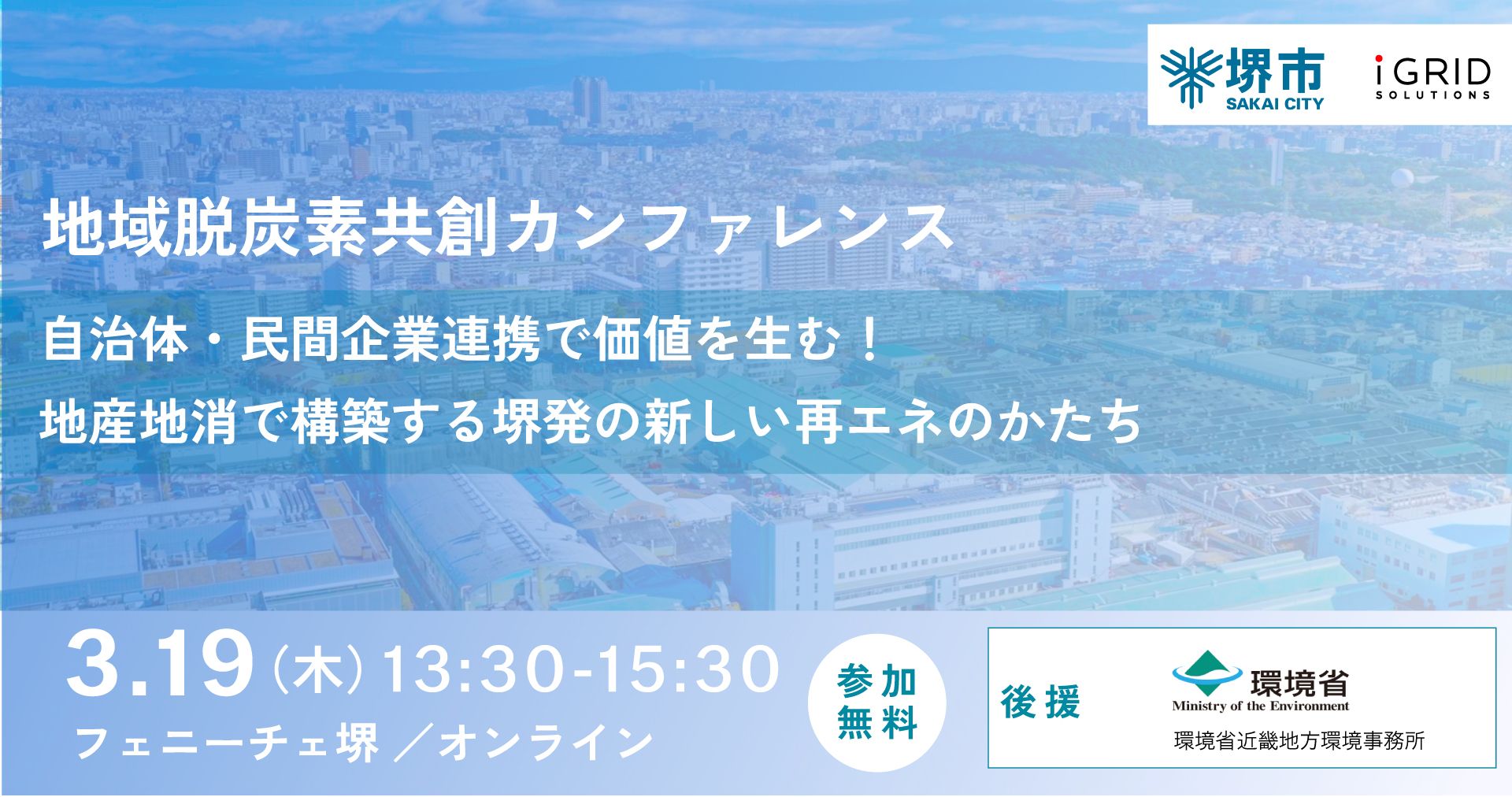 堺市
SAKAI CITY
iGRID
SOLUTIONS

地域脱炭素共創カンファレンス

自治体・民間企業連携で価値を生む！
地産地消で構築する堺発の新しい再エネのかたち

3.19（木）13:30-15:30
フェニーチェ堺 ／オンライン

参加
無料

後援
環境省
Ministry of the Environment
環境省近畿地方環境事務所